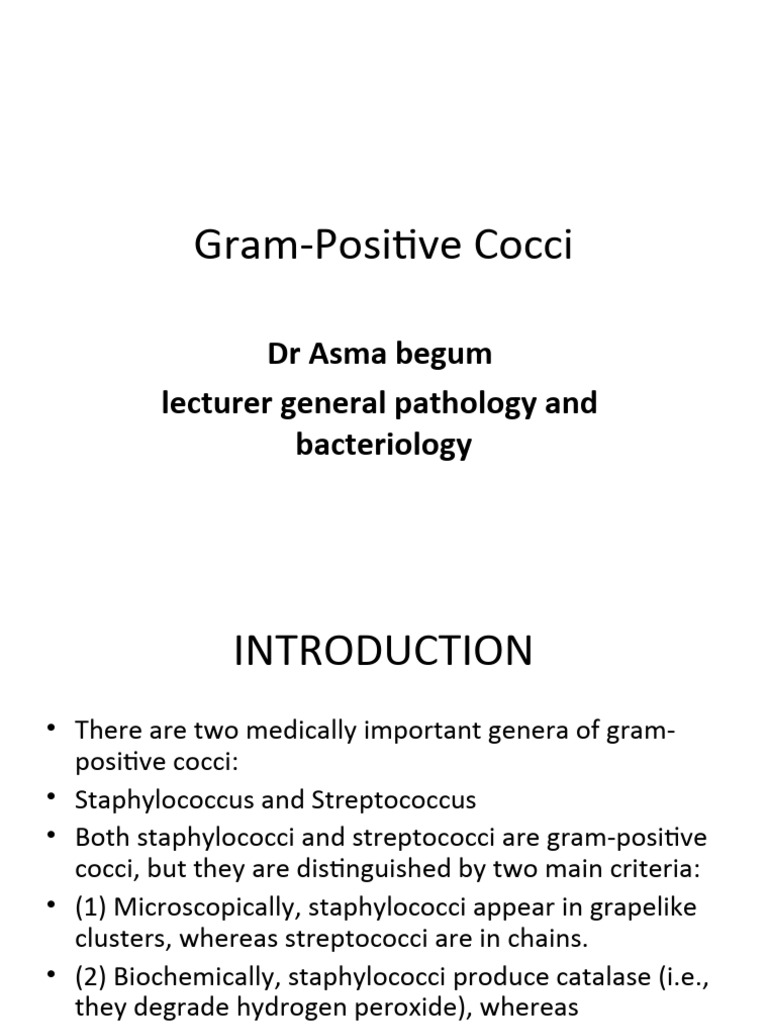 Gram-Positive Cocci

Dr Asma begum
lecturer general pathology and bacteriology

INTRODUCTION

• There are two medically important genera of gram-positive cocci:
• Staphylococcus and Streptococcus
• Both staphylococci and streptococci are gram-positive cocci, but they are distinguished by two main criteria:
• (1) Microscopically, staphylococci appear in grapelike clusters, whereas streptococci are in chains.
• (2) Biochemically, staphylococci produce catalase (i.e., they degrade hydrogen peroxide), whereas